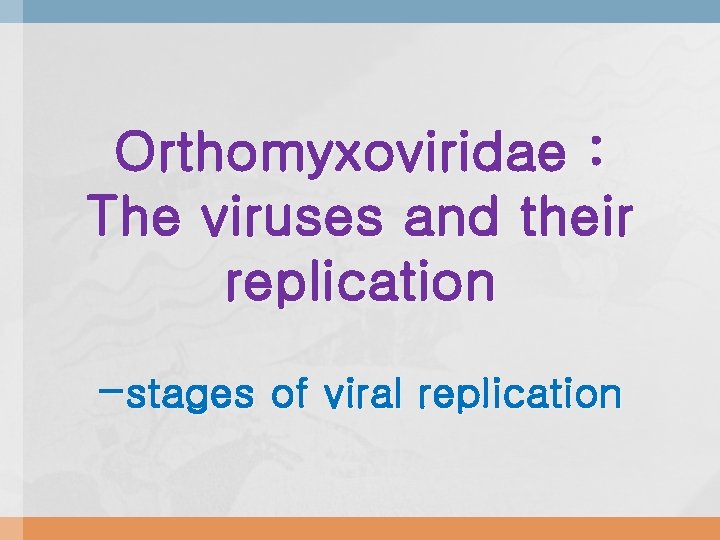 Orthomyxoviridae :
The viruses and their replication

-stages of viral replication